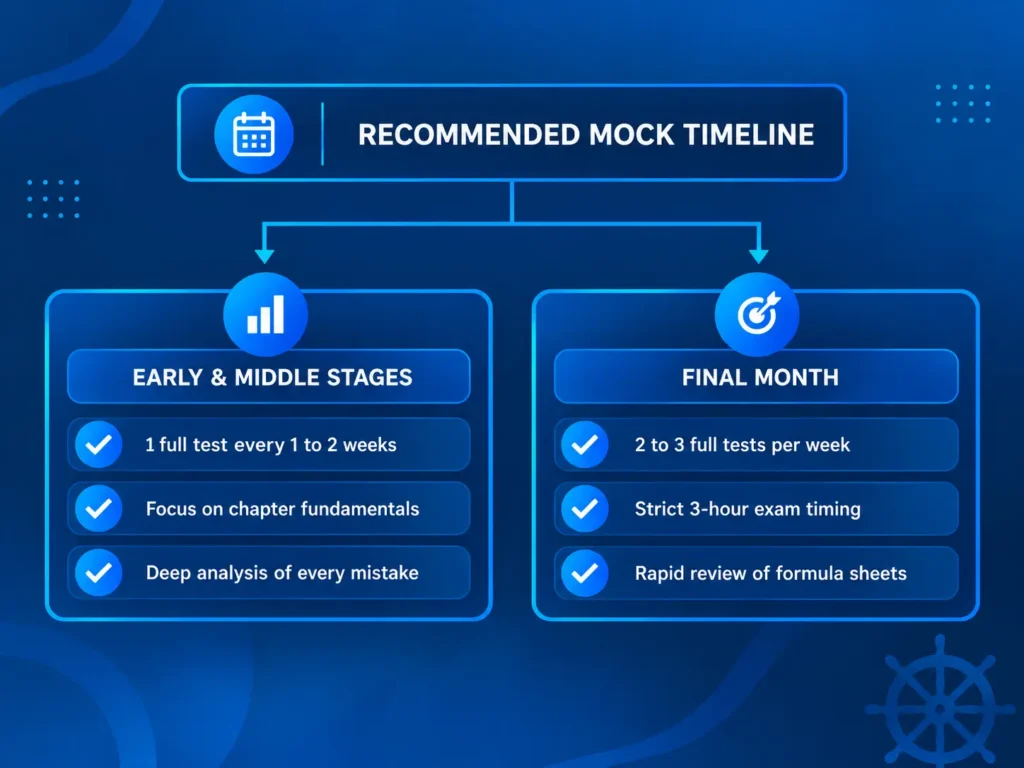 RECOMMENDED MOCK TIMELINE

EARLY & MIDDLE STAGES

1 full test every 1 to 2 weeks

Focus on chapter fundamentals

Deep analysis of every mistake

FINAL MONTH

2 to 3 full tests per week

Strict 3-hour exam timing

Rapid review of formula sheets